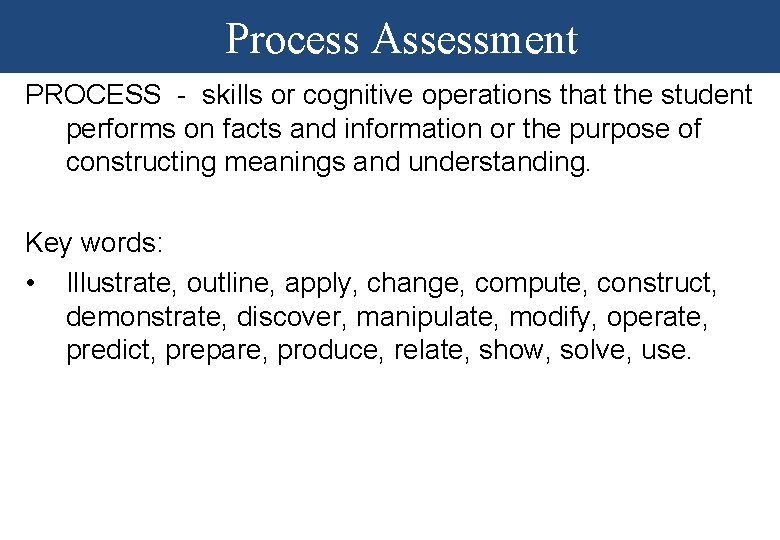 Process Assessment

PROCESS - skills or cognitive operations that the student performs on facts and information or the purpose of constructing meanings and understanding.

Key words:

• Illustrate, outline, apply, change, compute, construct, demonstrate, discover, manipulate, modify, operate, predict, prepare, produce, relate, show, solve, use.